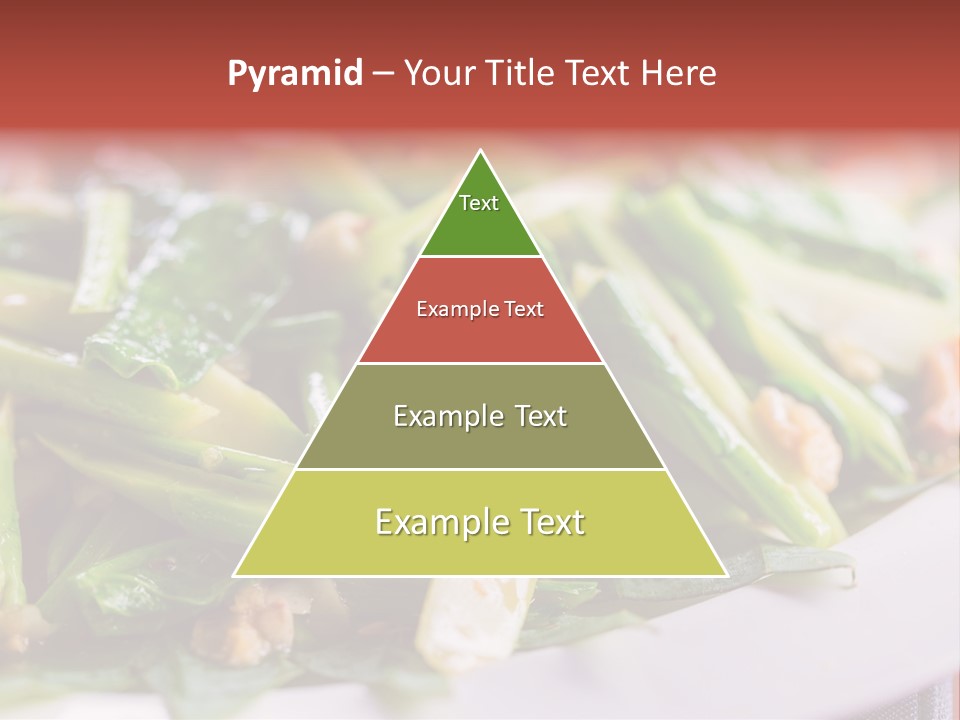 Pyramid – Your Title Text Here

Text

Example Text

Example Text

Example Text